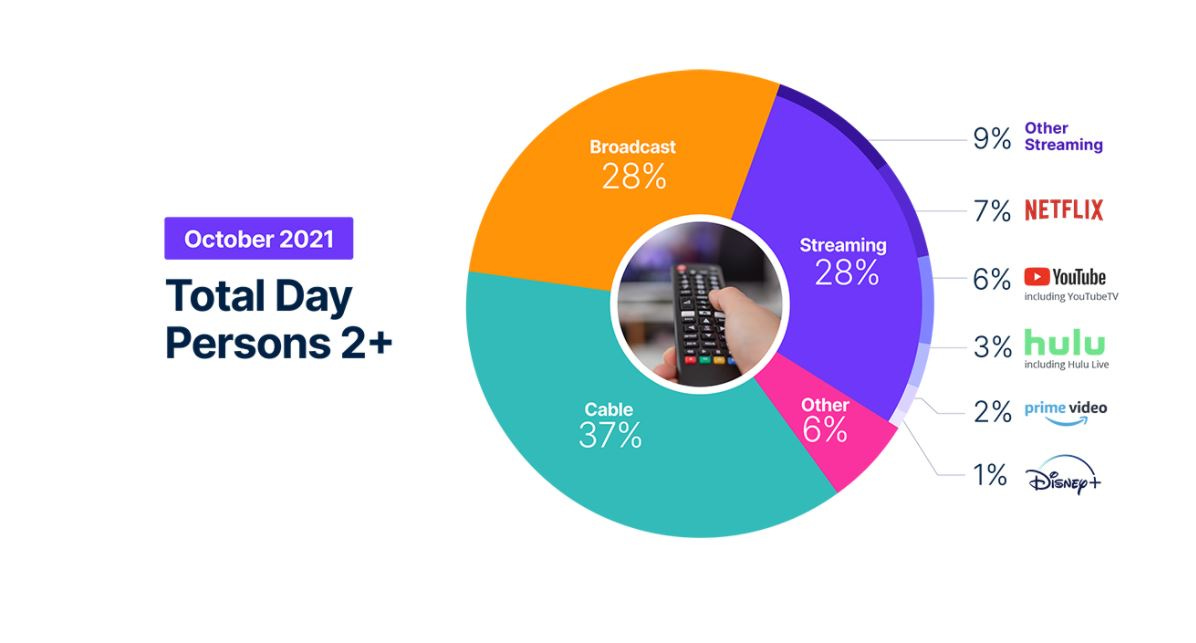 October 2021

Total Day
Persons 2+

Broadcast
28%

Streaming
28%

Cable
37%

Other
6%

9% Other Streaming

7% NETFLIX

6% YouTube
including YouTubeTV

3% hulu
including Hulu Live

2% prime video

1% Disney+